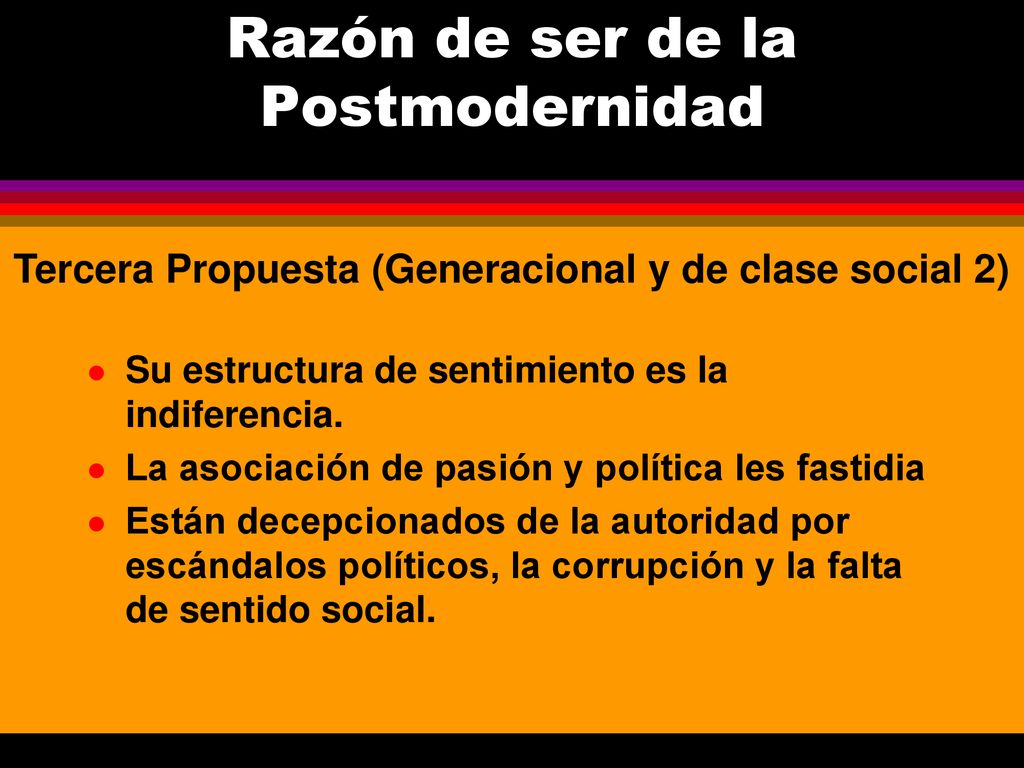 Razón de ser de la Postmodernidad

Tercera Propuesta (Generacional y de clase social 2)

- Su estructura de sentimiento es la indiferencia.
- La asociación de pasión y política les fastidia
- Están decepcionados de la autoridad por escándalos políticos, la corrupción y la falta de sentido social.